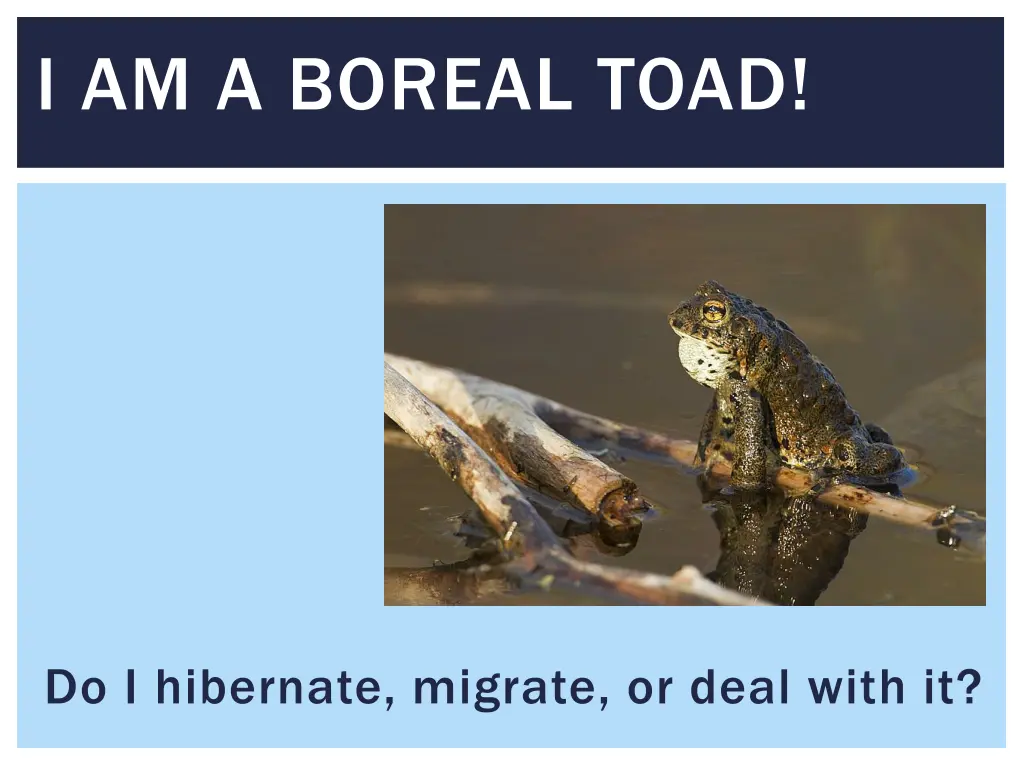 I AM A BOREAL TOAD!

Do I hibernate, migrate, or deal with it?